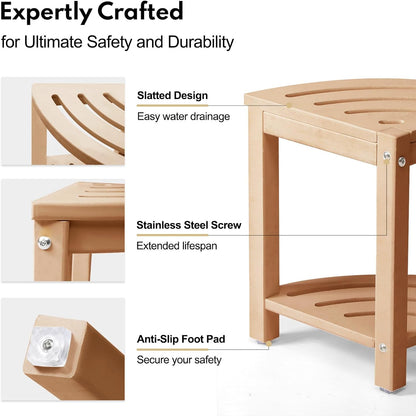 Expertly Crafted

for Ultimate Safety and Durability

Slatted Design

Easy water drainage

Stainless Steel Screw

Extended lifespan

Anti-Slip Foot Pad

Secure your safety